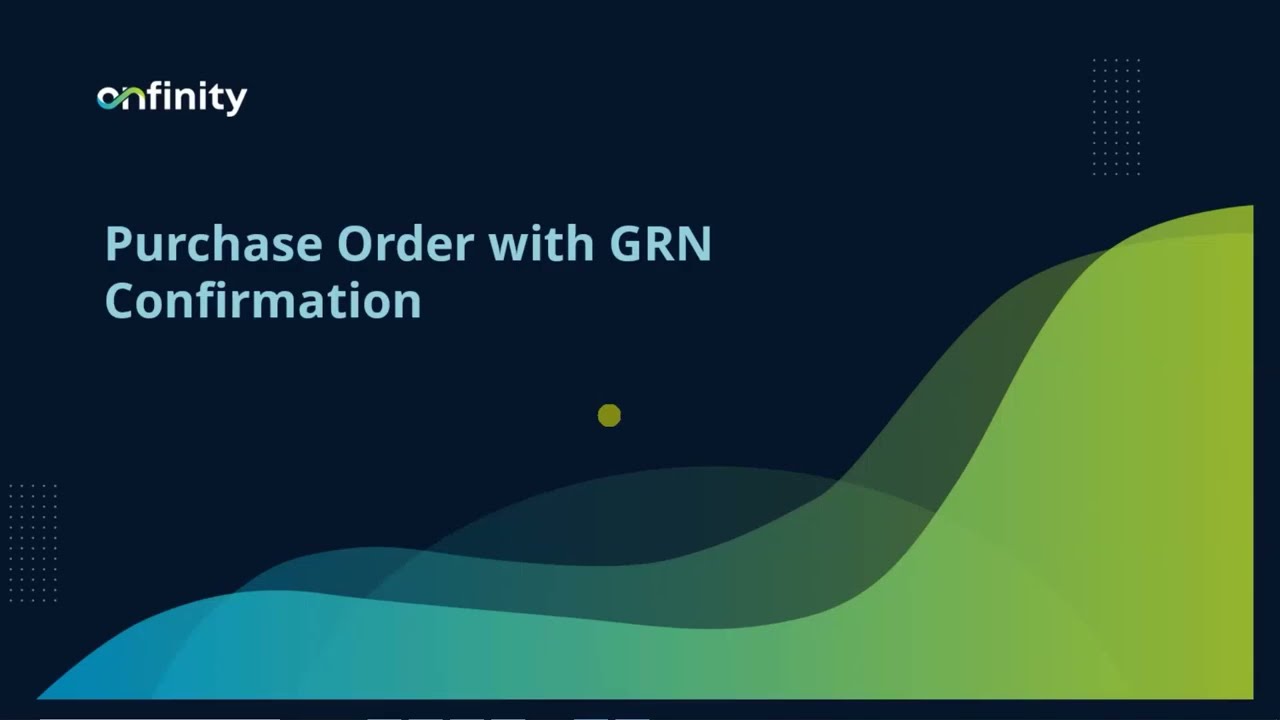 onfinity

Purchase Order with GRN Confirmation